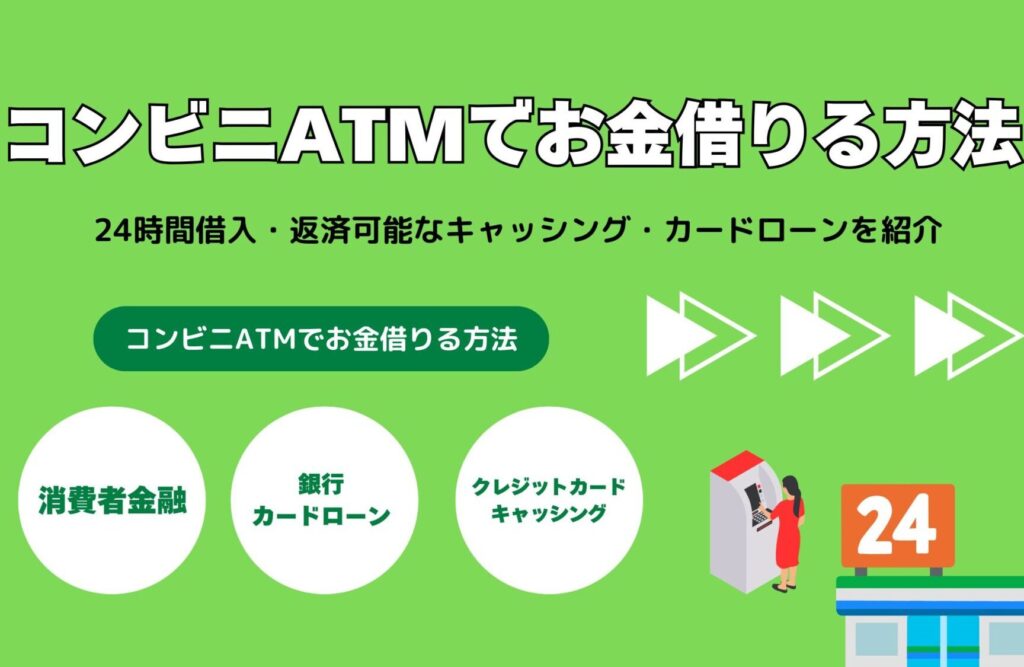 コンビニATMでお金借りる方法

24時間借入・返済可能なキャッシング・カードローンを紹介

コンビニATMでお金借りる方法

消費者金融

銀行
カードローン

クレジットカード
キャッシング

24